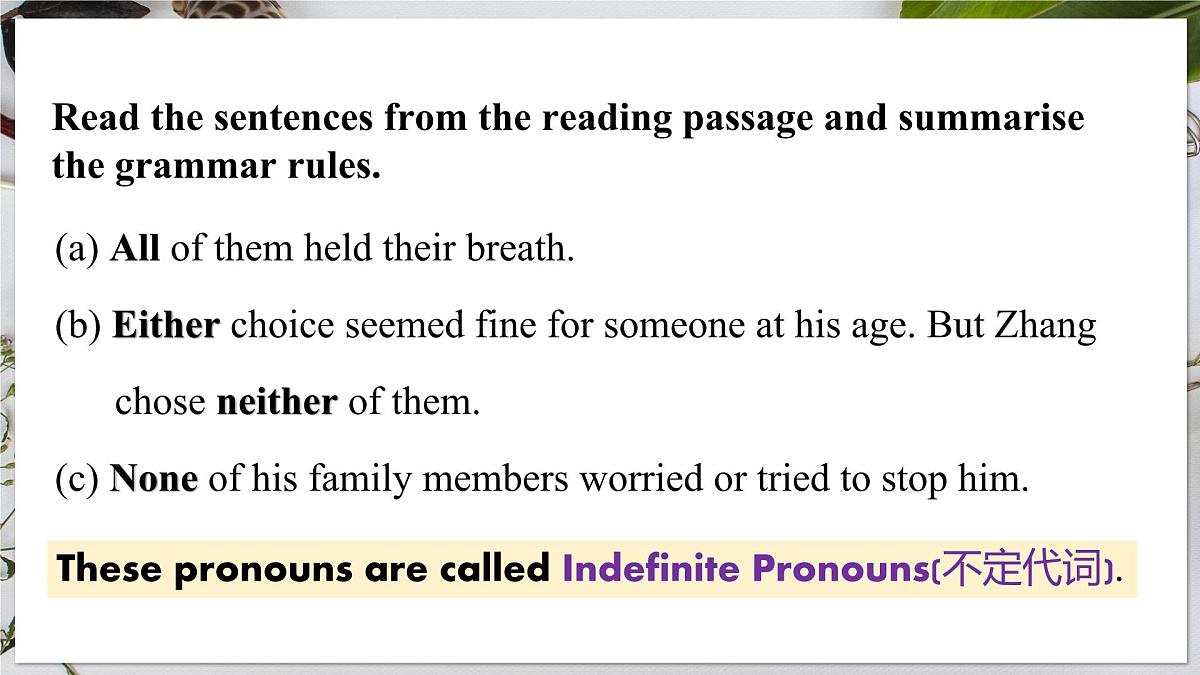 Read the sentences from the reading passage and summarise the grammar rules.

(a) All of them held their breath.

(b) Either choice seemed fine for someone at his age. But Zhang chose neither of them.

(c) None of his family members worried or tried to stop him.

These pronouns are called Indefinite Pronouns(不定代词).